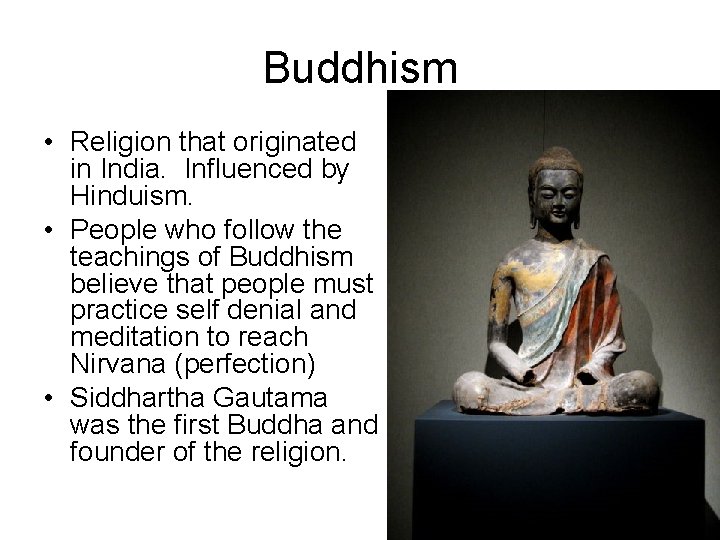 Buddhism

• Religion that originated in India. Influenced by Hinduism.
• People who follow the teachings of Buddhism believe that people must practice self denial and meditation to reach Nirvana (perfection)
• Siddhartha Gautama was the first Buddha and founder of the religion.